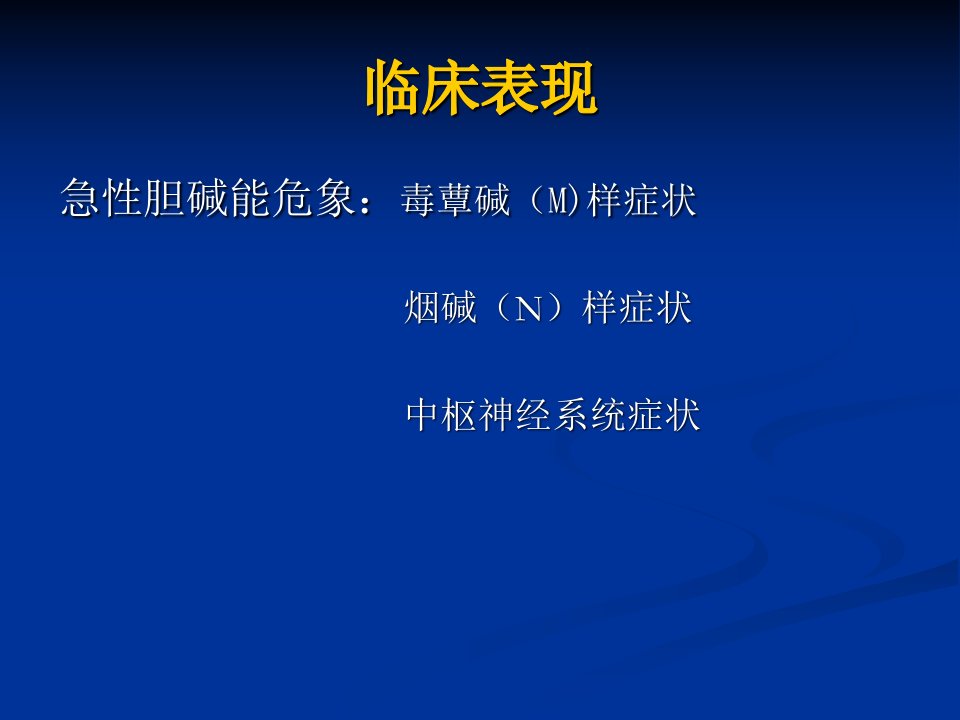 临床表现

急性胆碱能危象：毒蕈碱（M)样症状

烟碱（N）样症状

中枢神经系统症状